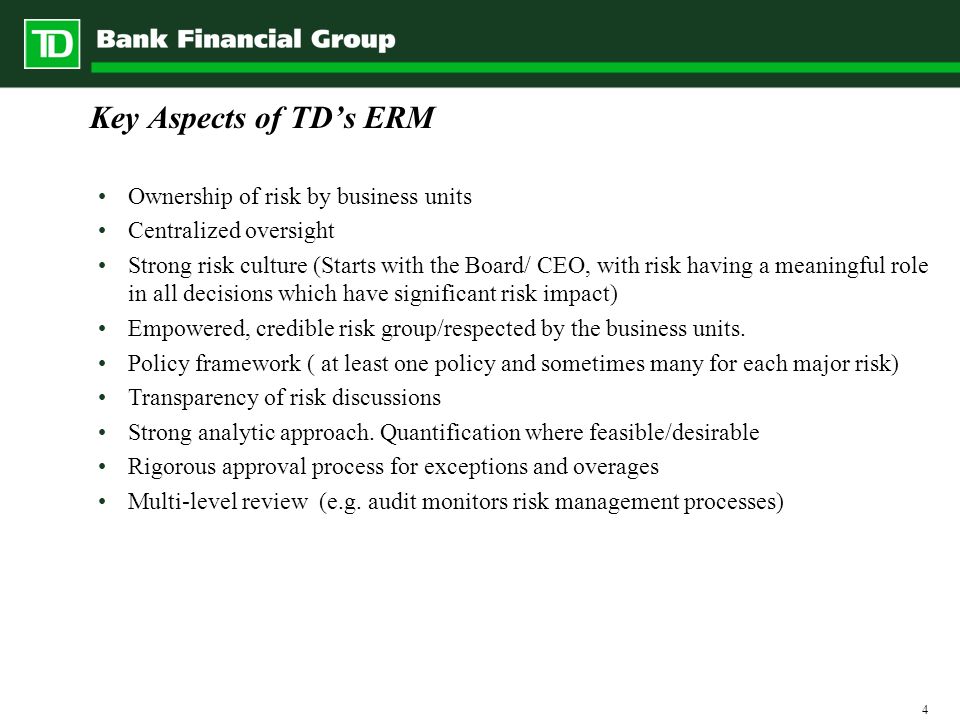 TD Bank Financial Group

Key Aspects of TD's ERM

• Ownership of risk by business units
• Centralized oversight
• Strong risk culture (Starts with the Board/ CEO, with risk having a meaningful role in all decisions which have significant risk impact)
• Empowered, credible risk group/respected by the business units.
• Policy framework ( at least one policy and sometimes many for each major risk)
• Transparency of risk discussions
• Strong analytic approach. Quantification where feasible/desirable
• Rigorous approval process for exceptions and overages
• Multi-level review (e.g. audit monitors risk management processes)

4